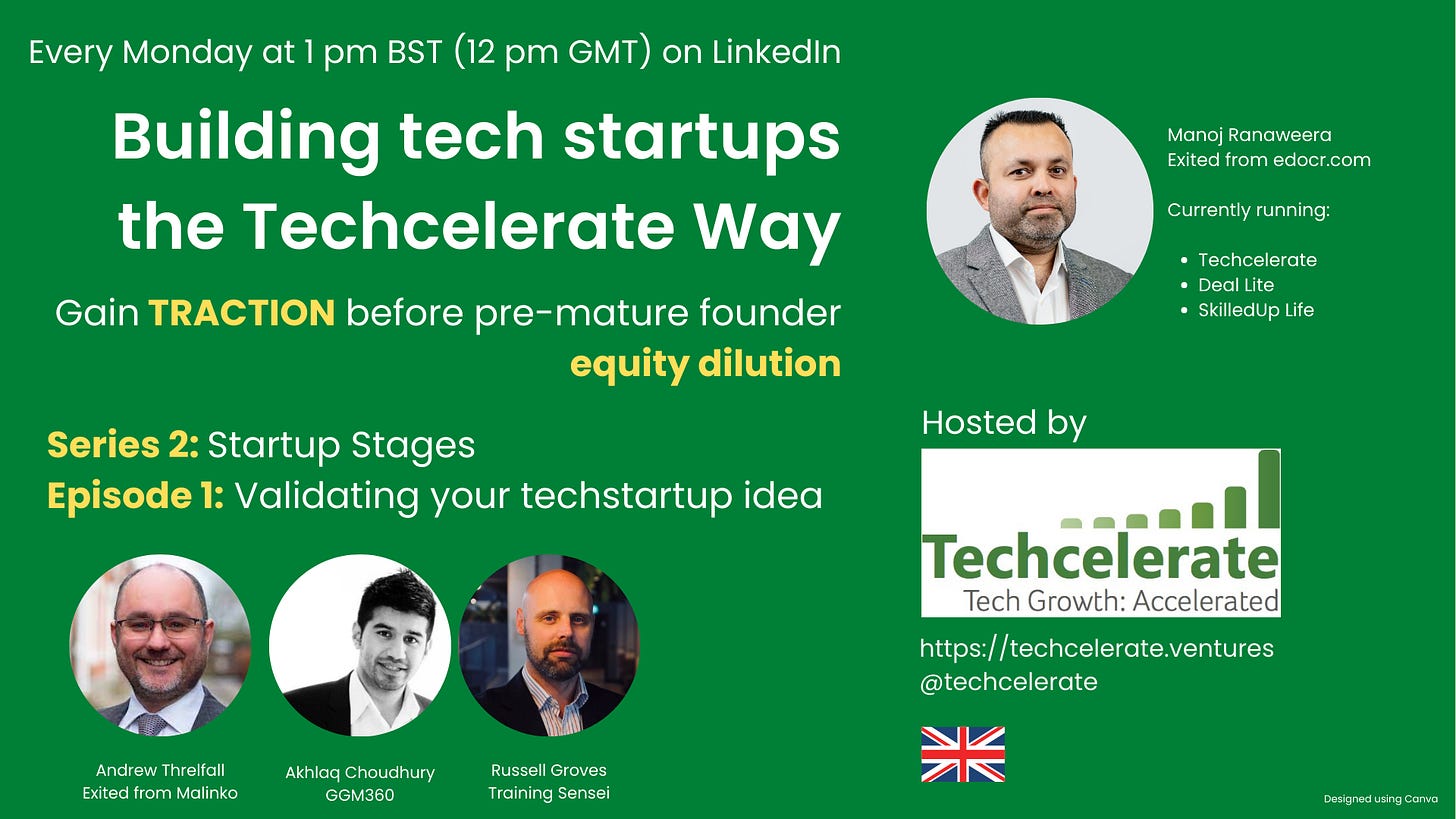 Every Monday at 1 pm BST (12 pm GMT) on LinkedIn

Building tech startups the Techcelerate Way

Gain TRACTION before pre-mature founder equity dilution

Series 2: Startup Stages
Episode 1: Validating your techstartup idea

Andrew Threlfall
Exited from Malinko

Akhlaq Choudhury
GGM360

Russell Groves
Training Sensei

Manoj Ranaweera
Exited from edocr.com

Currently running:

- Techcelerate
- Deal Lite
- SkilledUp Life

Hosted by

Techcelerate
Tech Growth: Accelerated

https://techcelerate.ventures
@techcelerate

Designed using Canva